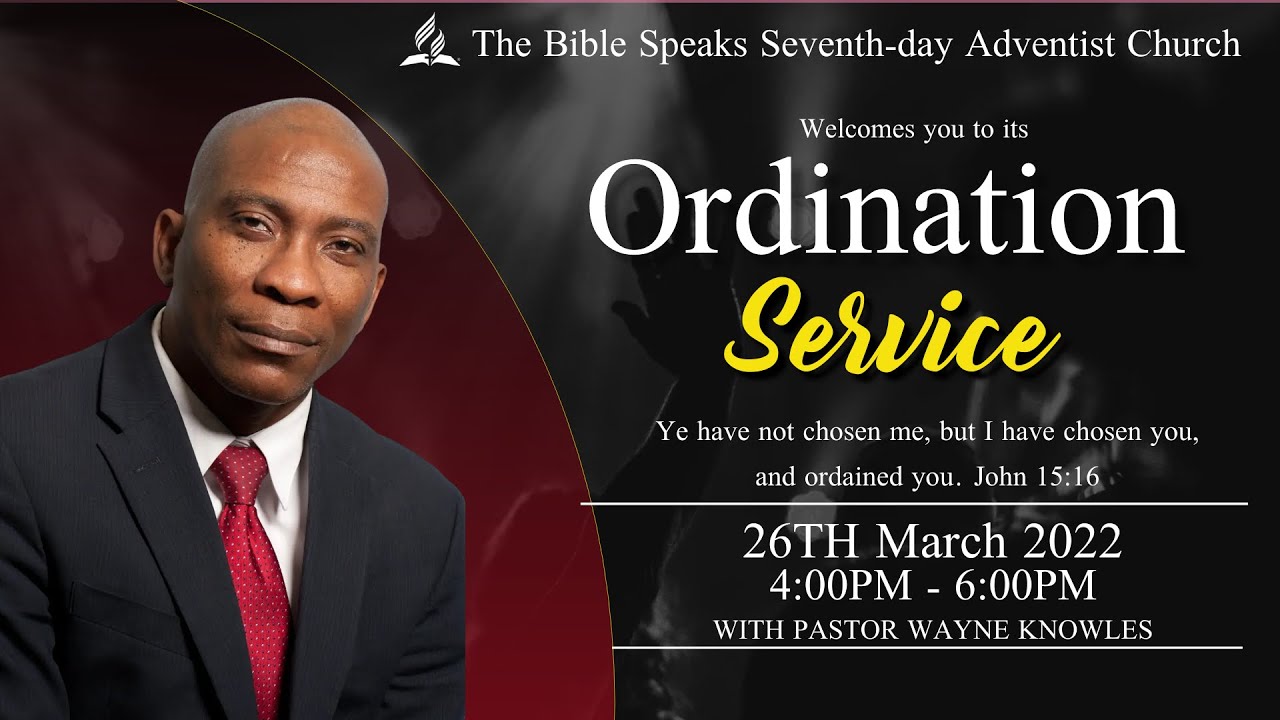 The Bible Speaks Seventh-day Adventist Church

Welcomes you to its

Ordination

Service

Ye have not chosen me, but I have chosen you, and ordained you. John 15:16

26TH March 2022

4:00PM - 6:00PM

WITH PASTOR WAYNE KNOWLES